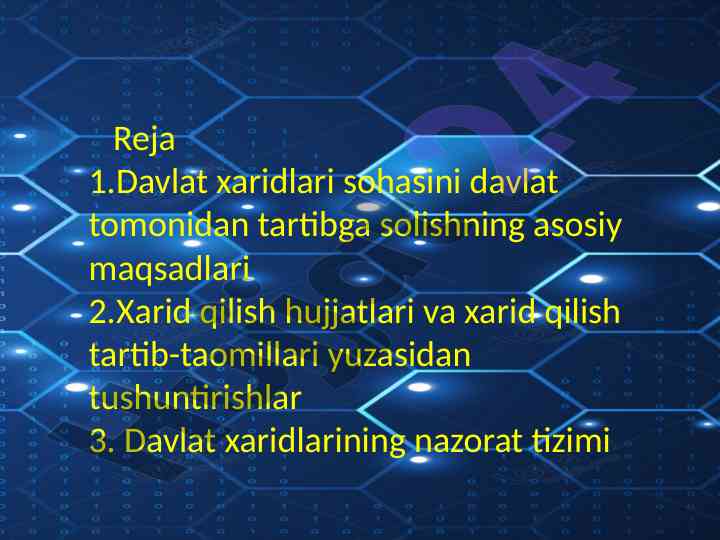 Reja
1.Davlat xaridlari sohasini davlat tomonidan tartibga solishning asosiy maqsadlari
2.Xarid qilish hujjatlari va xarid qilish tartib-taomillari yuzasidan tushuntirishlar
3. Davlat xaridlarining nazorat tizimi